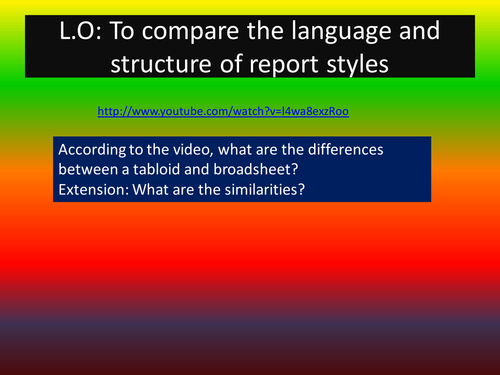 L.O: To compare the language and structure of report styles

http://www.youtube.com/watch?v=l4wa8exzRoo

According to the video, what are the differences between a tabloid and broadsheet?
Extension: What are the similarities?